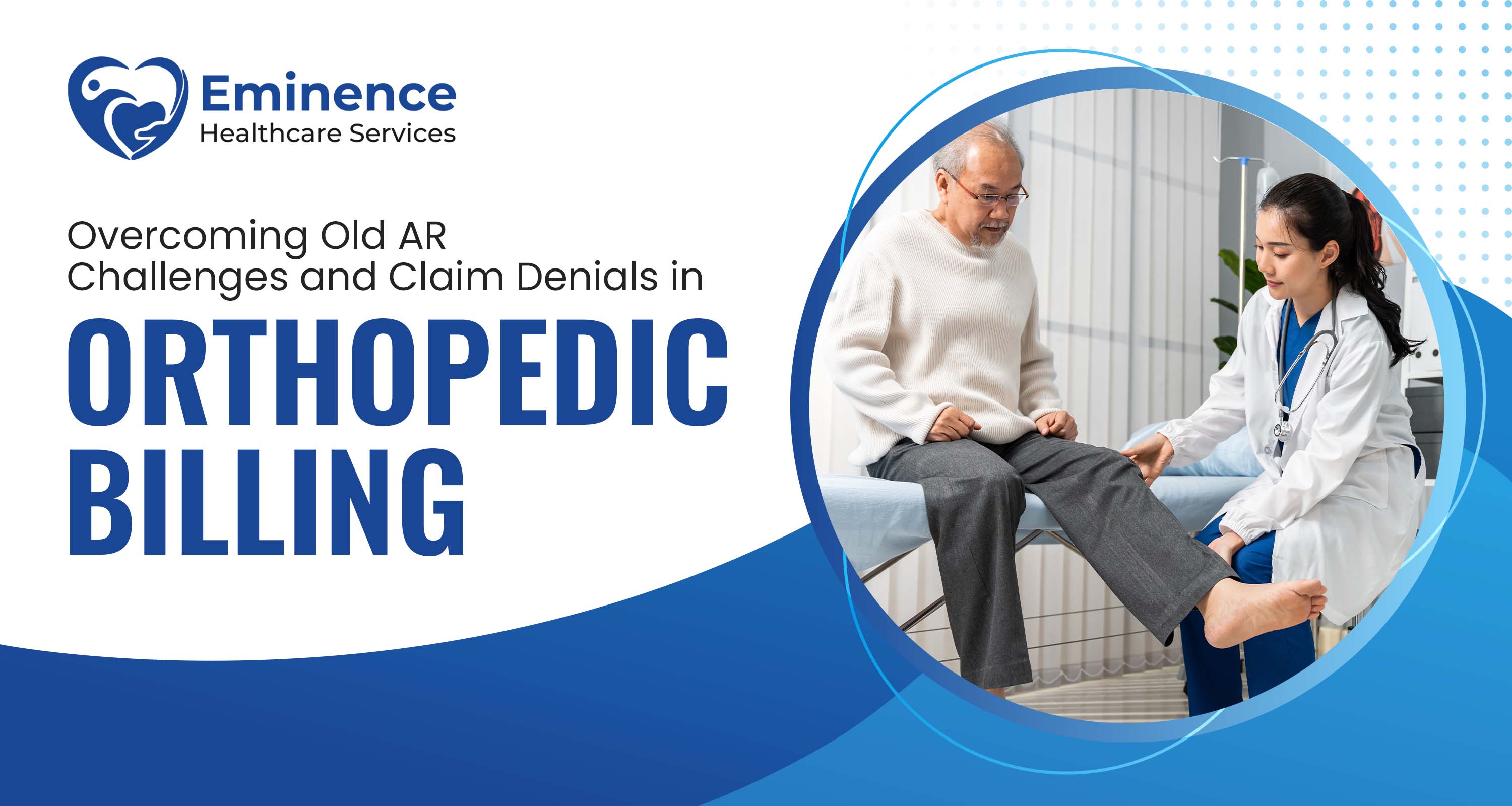 Eminence
Healthcare Services

Overcoming Old AR Challenges and Claim Denials in

ORTHOPEDIC BILLING